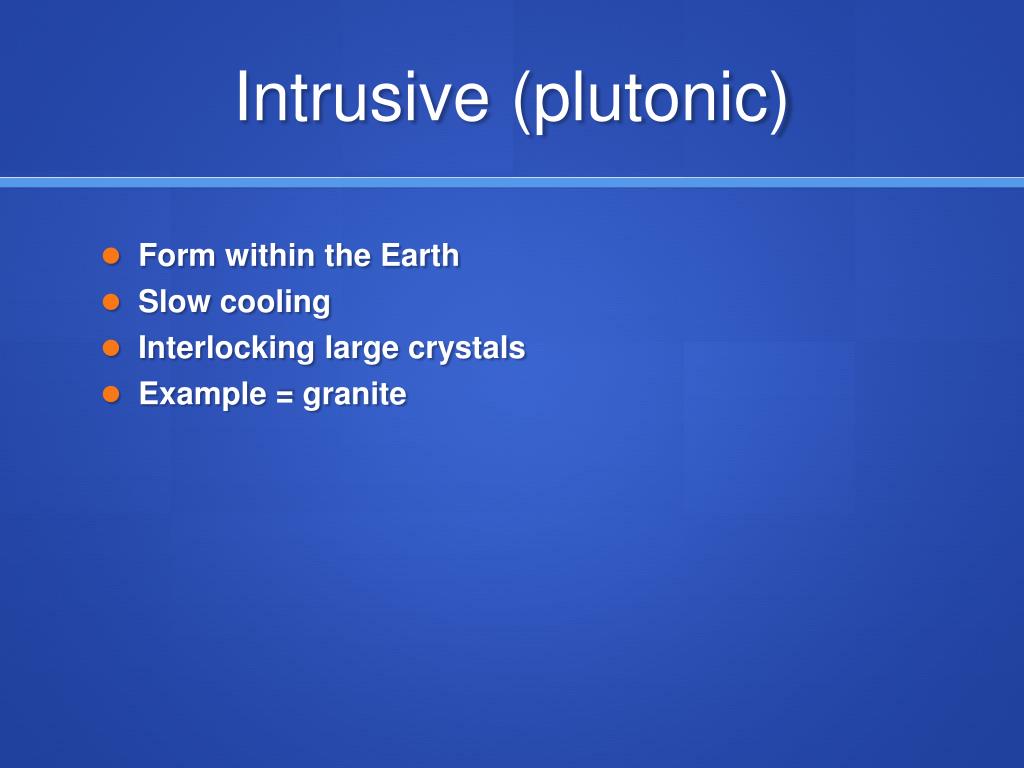 Intrusive (plutonic)

- Form within the Earth
- Slow cooling
- Interlocking large crystals
- Example = granite